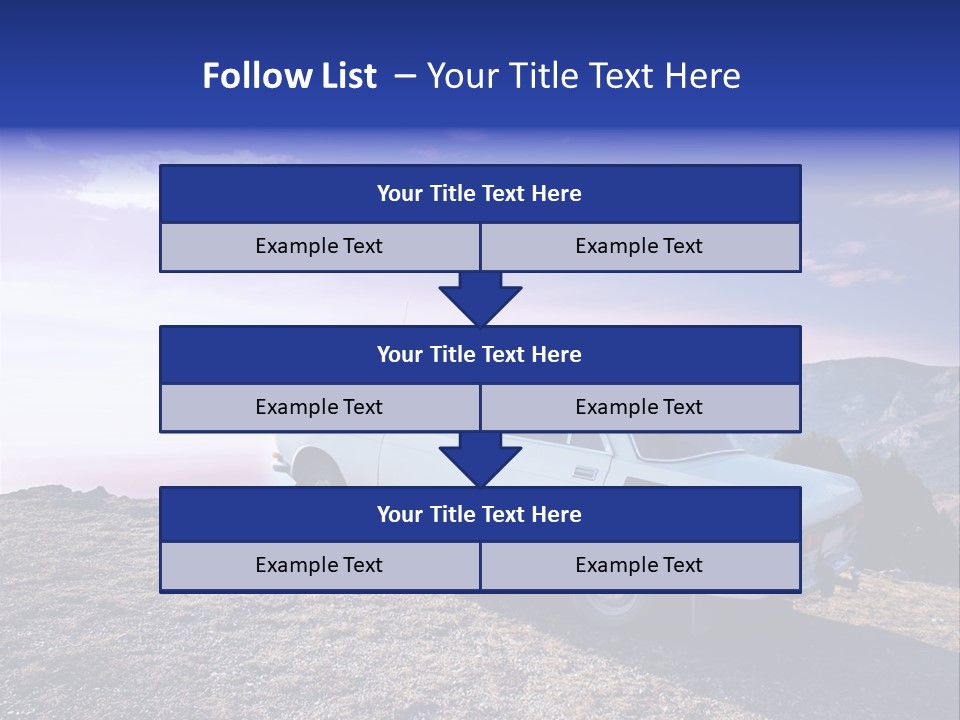 Follow List – Your Title Text Here

Your Title Text Here

Example Text

Example Text

Your Title Text Here

Example Text

Example Text

Your Title Text Here

Example Text

Example Text